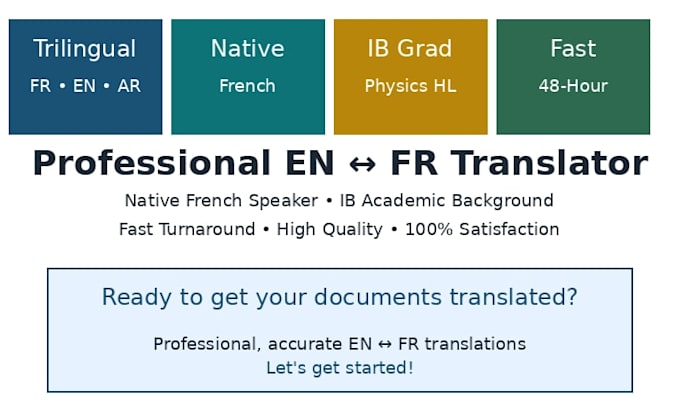 Trilingual
FR • EN • AR

Native
French

IB Grad
Physics HL

Fast
48-Hour

Professional EN ↔ FR Translator

Native French Speaker • IB Academic Background
Fast Turnaround • High Quality • 100% Satisfaction

Ready to get your documents translated?

Professional, accurate EN ↔ FR translations
Let's get started!